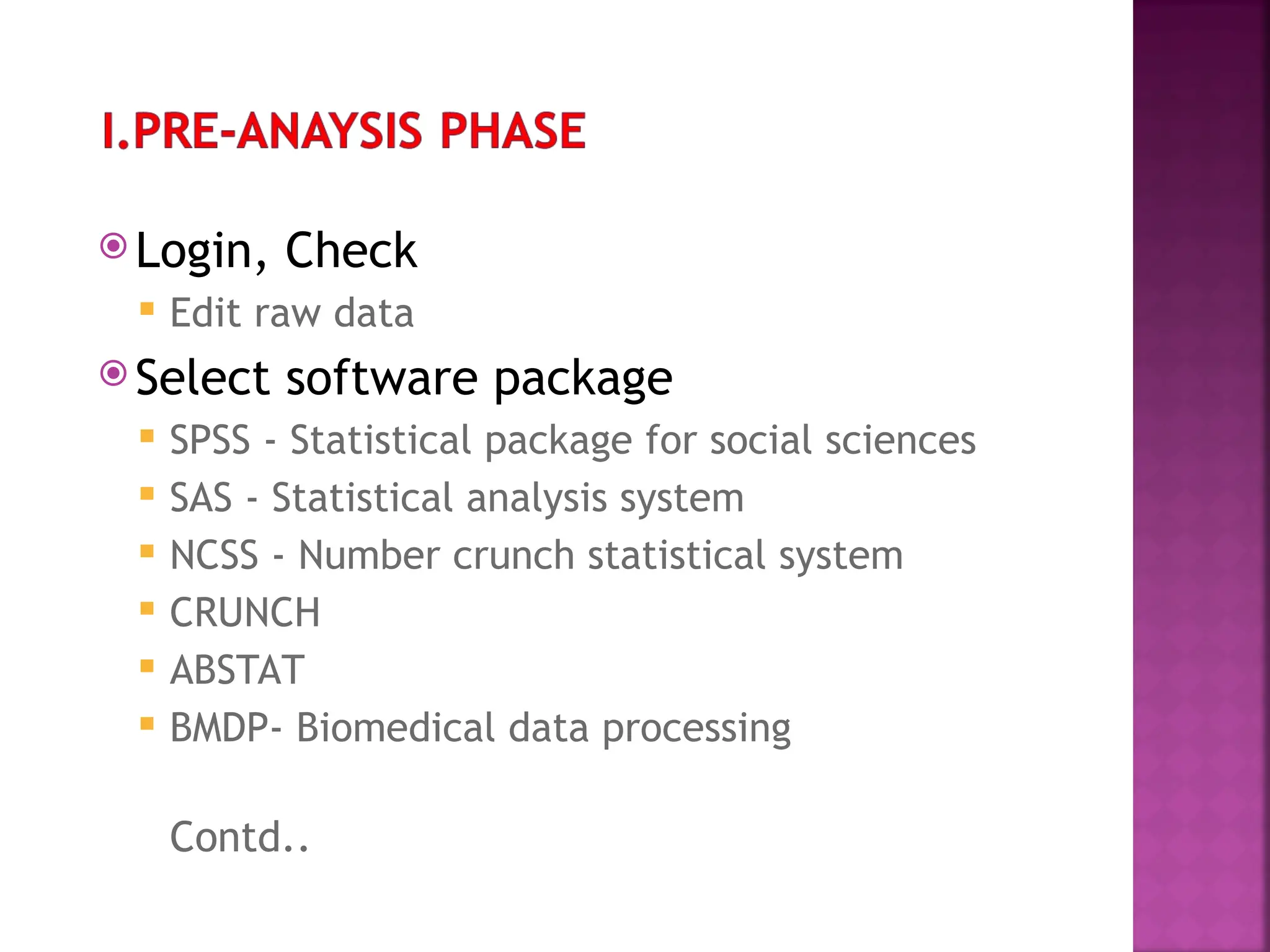 I.PRE-ANAYSIS PHASE

Login, Check
Edit raw data
Select software package
SPSS - Statistical package for social sciences
SAS - Statistical analysis system
NCSS - Number crunch statistical system
CRUNCH
ABSTAT
BMDP- Biomedical data processing

Contd..